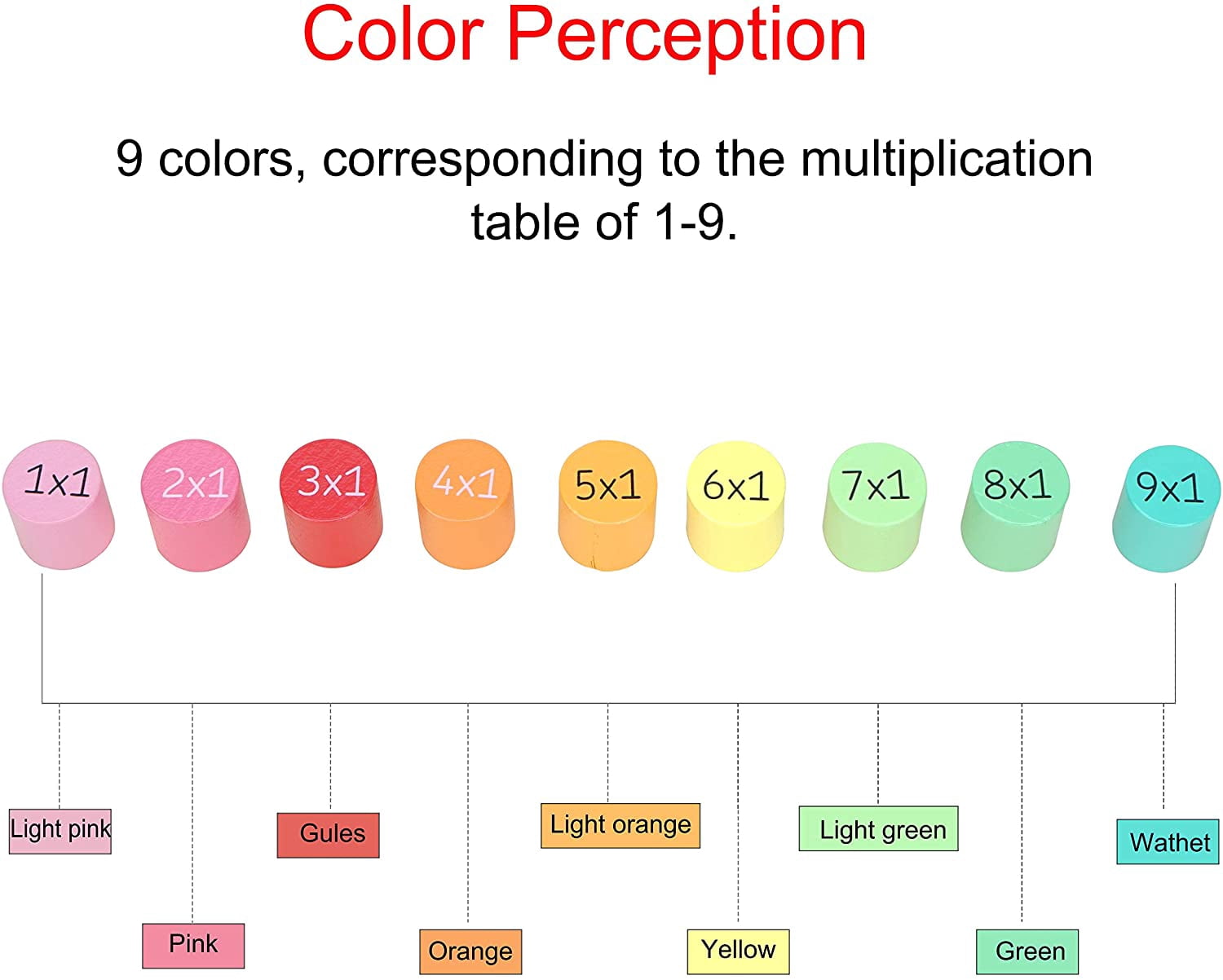 Color Perception

9 colors, corresponding to the multiplication table of 1-9.

1x1 2x1 3x1 4x1 5x1 6x1 7x1 8x1 9x1

Light pink
Pink
Gules
Orange
Light orange
Yellow
Light green
Green
Wathet